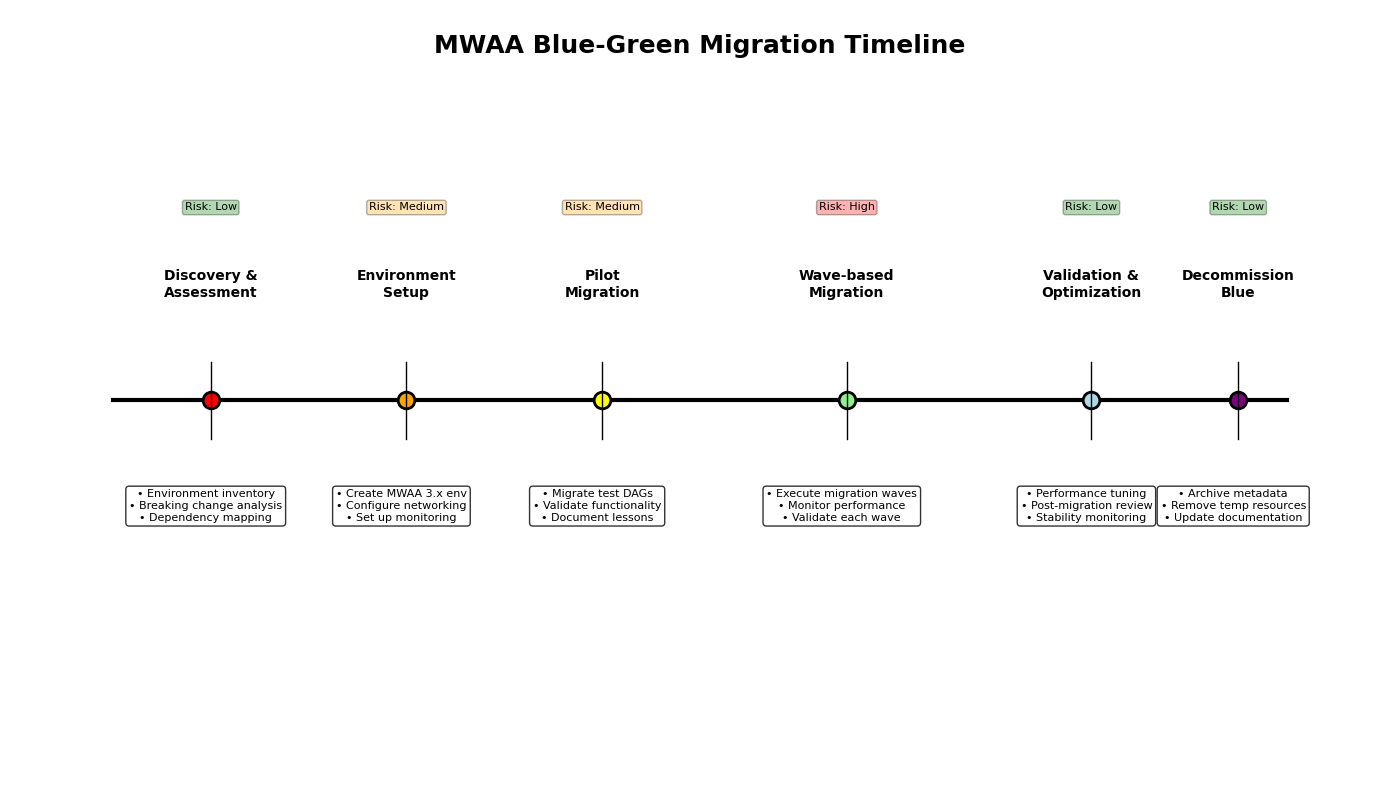 MWAA Blue-Green Migration Timeline

Risk: Low

Discovery & Assessment

• Environment inventory
• Breaking change analysis
• Dependency mapping

Risk: Medium

Environment Setup

• Create MWAA 3.x env
• Configure networking
• Set up monitoring

Risk: Medium

Pilot Migration

• Migrate test DAGs
• Validate functionality
• Document lessons

Risk: High

Wave-based Migration

• Execute migration waves
• Monitor performance
• Validate each wave

Risk: Low

Validation & Optimization

• Performance tuning
• Post-migration review
• Stability monitoring

Risk: Low

Decommission Blue

• Archive metadata
• Remove temp resources
• Update documentation